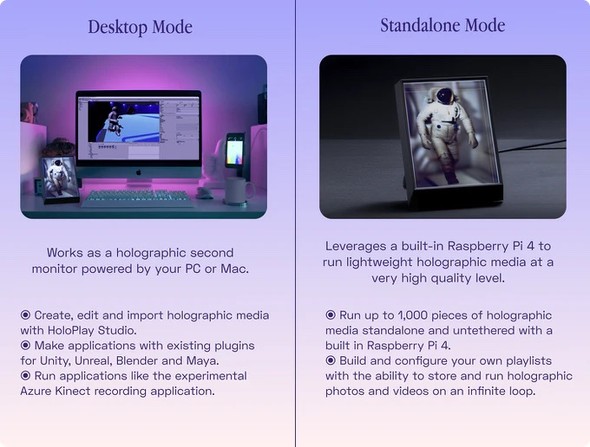 Desktop Mode

Works as a holographic second monitor powered by your PC or Mac.

◉ Create, edit and import holographic media with HoloPlay Studio.
◉ Make applications with existing plugins for Unity, Unreal, Blender and Maya.
◉ Run applications like the experimental Azure Kinect recording application.

Standalone Mode

Leverages a built-in Raspberry Pi 4 to run lightweight holographic media at a very high quality level.

◉ Run up to 1,000 pieces of holographic media standalone and untethered with a built in Raspberry Pi 4.
◉ Build and configure your own playlists with the ability to store and run holographic photos and videos on an infinite loop.